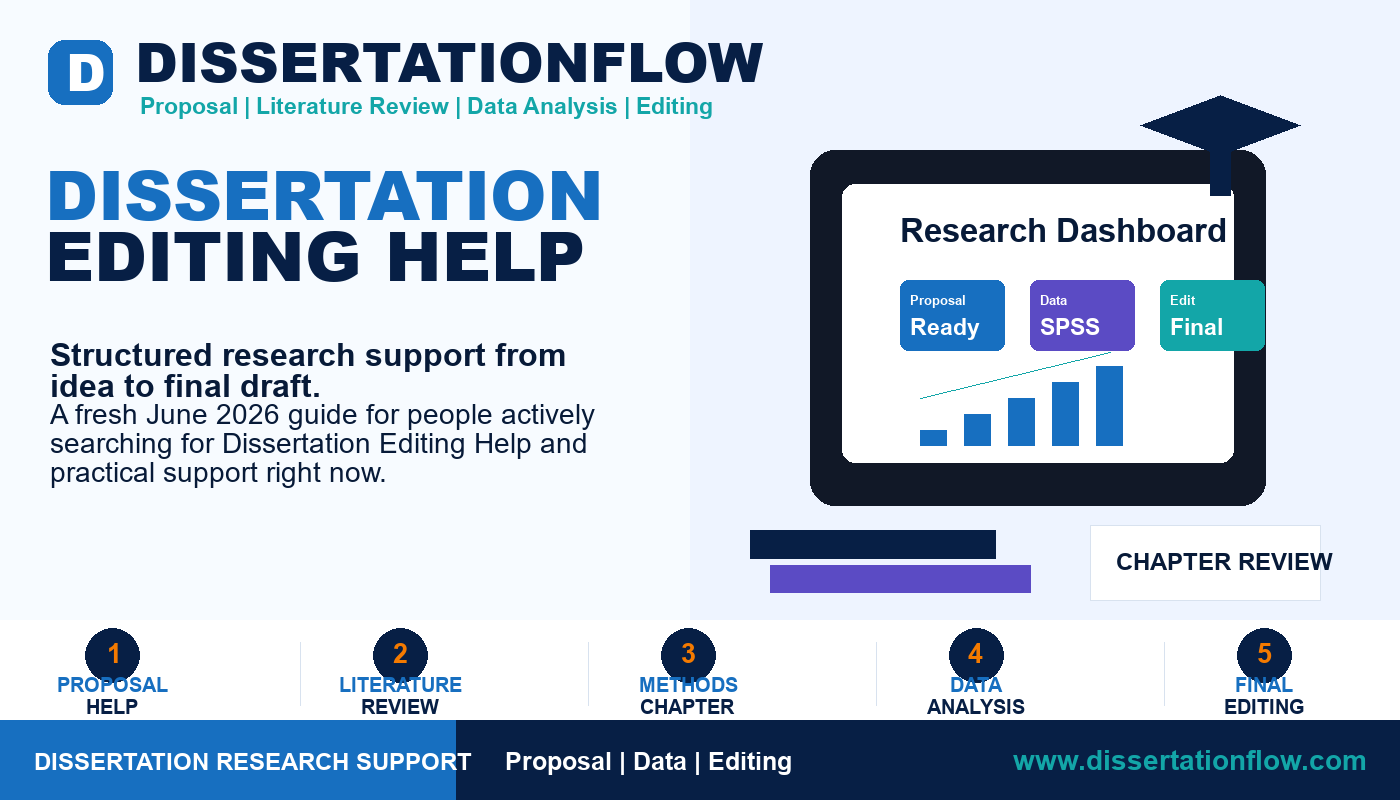 D DISSERTATIONFLOW
Proposal | Literature Review | Data Analysis | Editing

DISSERTATION
EDITING HELP

Structured research support from idea to final draft.
A fresh June 2026 guide for people actively searching for Dissertation Editing Help and practical support right now.

Research Dashboard
Proposal
Ready
Data
SPSS
Edit
Final

CHAPTER REVIEW

1
PROPOSAL
HELP
2
LITERATURE
REVIEW
3
METHODS
CHAPTER
4
DATA
ANALYSIS
5
FINAL
EDITING

DISSERTATION RESEARCH SUPPORT
Proposal | Data | Editing
www.dissertationflow.com